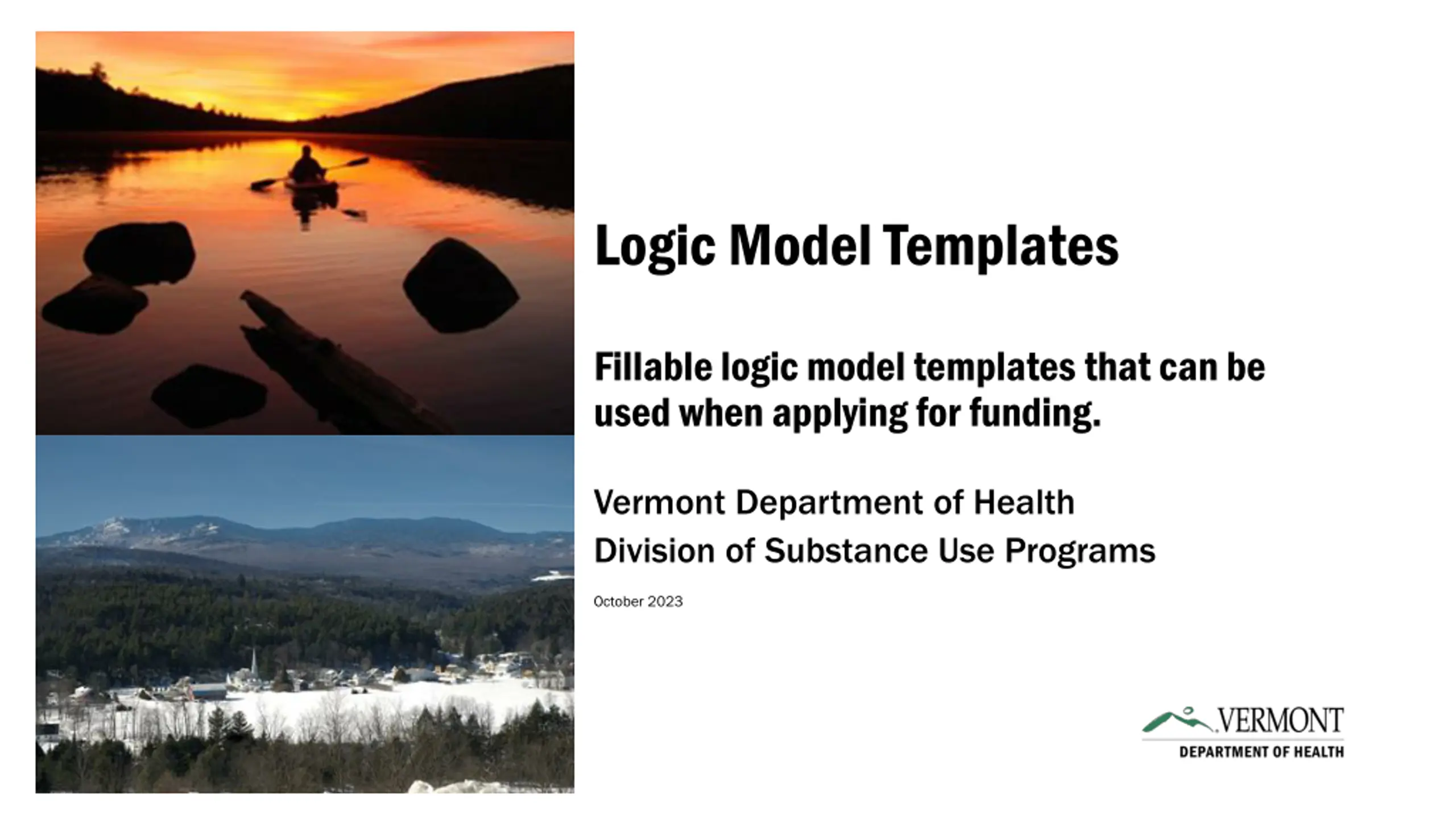 Logic Model Templates

Fillable logic model templates that can be used when applying for funding.

Vermont Department of Health
Division of Substance Use Programs

October 2023

VERMONT
DEPARTMENT OF HEALTH